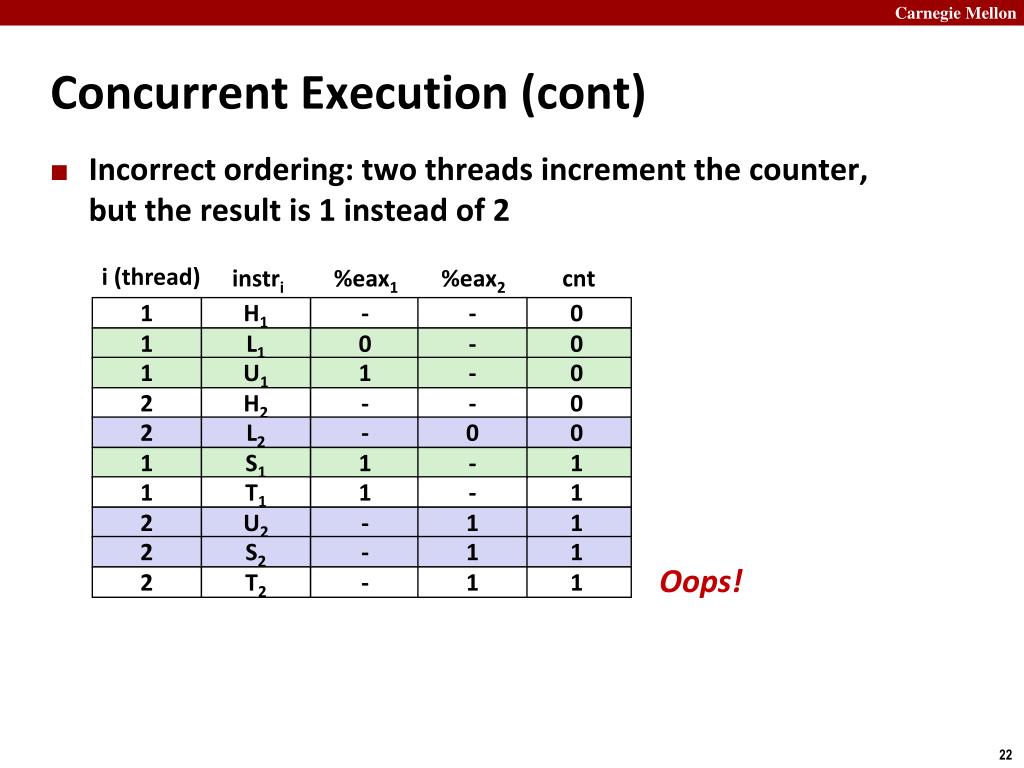 Carnegie Mellon

Concurrent Execution (cont)

■ Incorrect ordering: two threads increment the counter, but the result is 1 instead of 2

| i (thread) | instr$_i$ | %eax$_1$ | %eax$_2$ | cnt |
|---|---|---|---|---|
| 1 | H$_1$ | - | - | 0 |
| 1 | L$_1$ | 0 | - | 0 |
| 1 | U$_1$ | 1 | - | 0 |
| 2 | H$_2$ | - | - | 0 |
| 2 | L$_2$ | - | 0 | 0 |
| 1 | S$_1$ | 1 | - | 1 |
| 1 | T$_1$ | 1 | - | 1 |
| 2 | U$_2$ | - | 1 | 1 |
| 2 | S$_2$ | - | 1 | 1 |
| 2 | T$_2$ | - | 1 | 1 |

Oops!

22